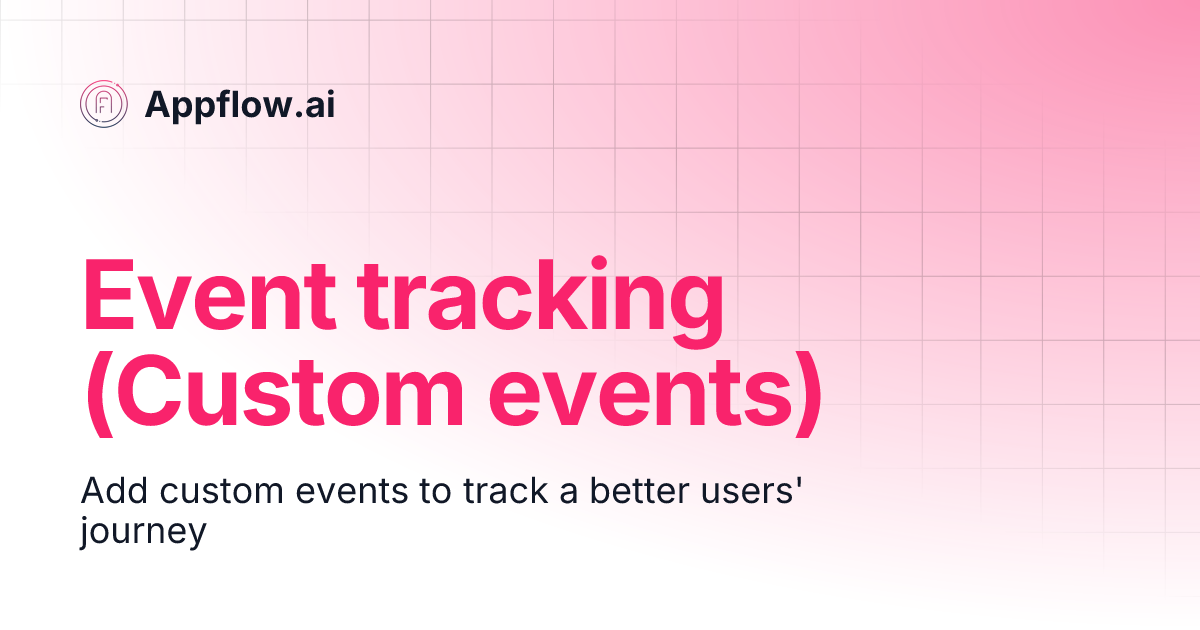 Appflow.ai

Event tracking (Custom events)

Add custom events to track a better users' journey